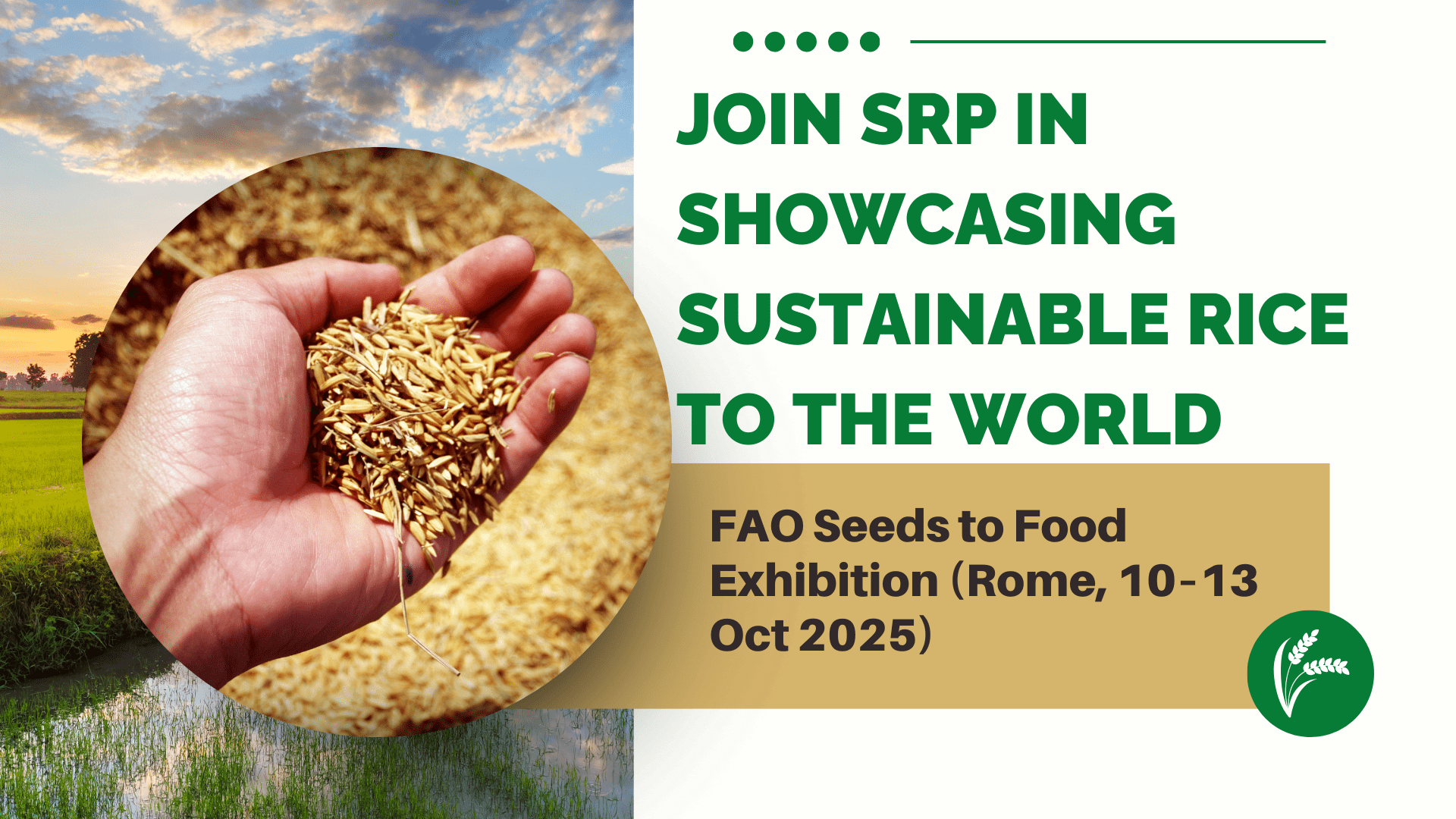 JOIN SRP IN SHOWCASING SUSTAINABLE RICE TO THE WORLD

FAO Seeds to Food Exhibition (Rome, 10-13 Oct 2025)